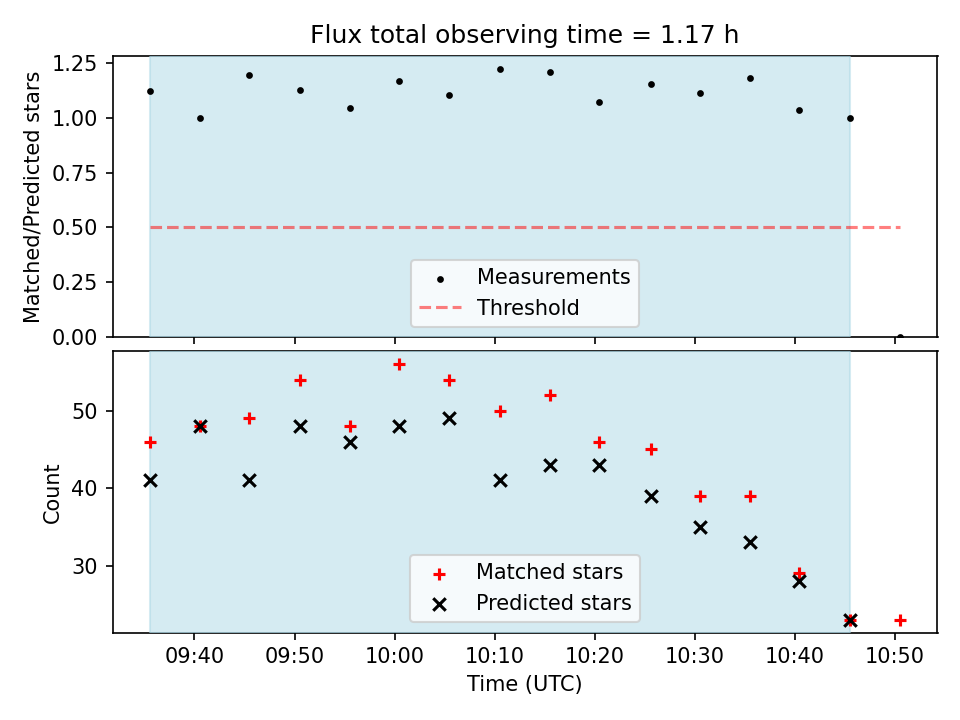 Flux total observing time = 1.17 h

Matched/Predicted stars

1.25
1.00
0.75
0.50
0.25
0.00

Measurements
Threshold

Count

50
40
30

Matched stars
Predicted stars

09:40
09:50
10:00
10:10
10:20
10:30
10:40
10:50

Time (UTC)